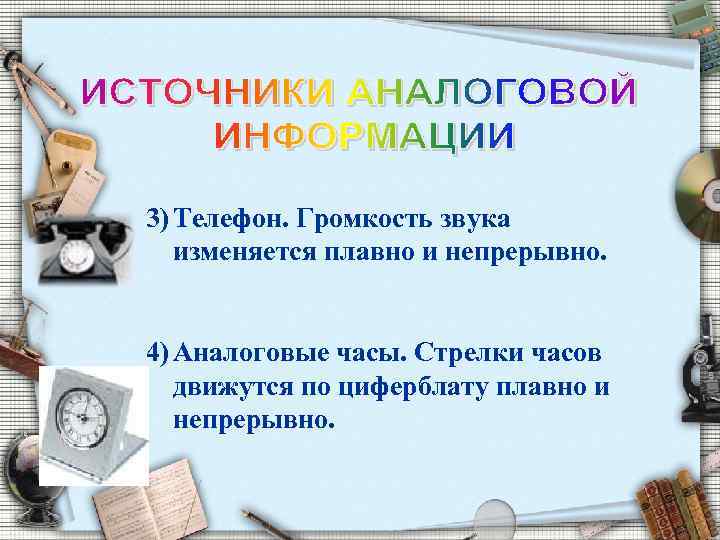 ИСТОЧНИКИ АНАЛОГОВОЙ ИНФОРМАЦИИ

3) Телефон. Громкость звука изменяется плавно и непрерывно.

4) Аналоговые часы. Стрелки часов движутся по циферблату плавно и непрерывно.